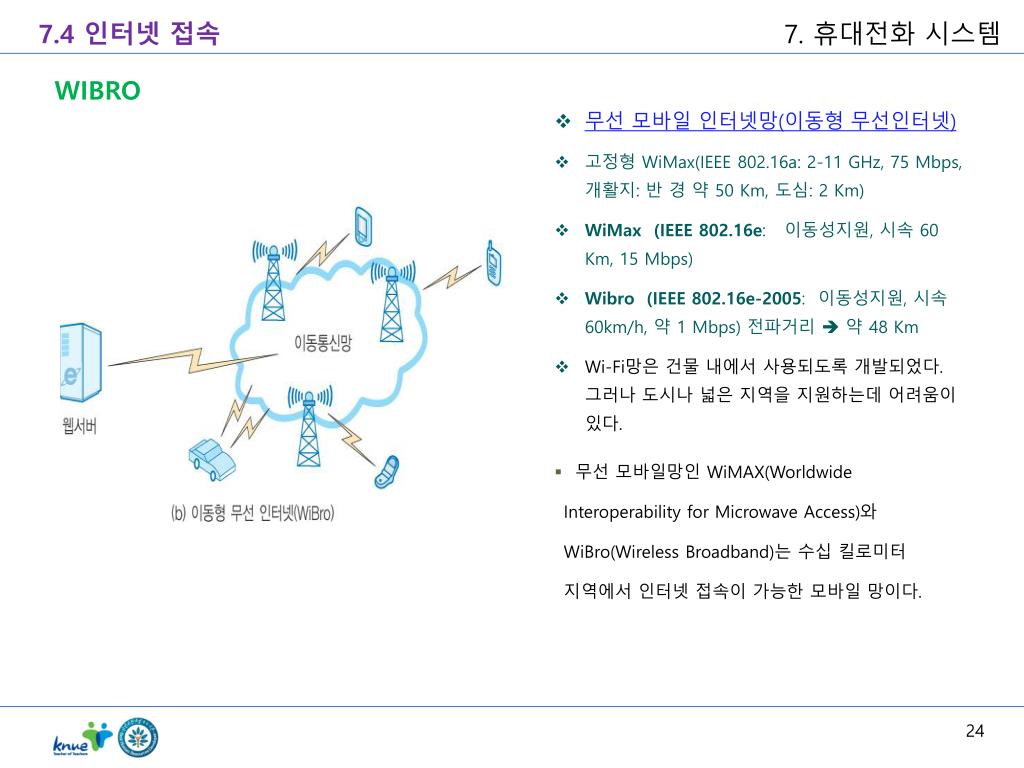 7.4 인터넷 접속

7. 휴대전화 시스템

WIBRO

이동통신망

웹서버

(b) 이동형 무선 인터넷(WiBro)

❖ 무선 모바일 인터넷망(이동형 무선인터넷)

❖ 고정형 WiMax(IEEE 802.16a: 2-11 GHz, 75 Mbps, 개활지: 반 경 약 50 Km, 도심: 2 Km)

❖ WiMax (IEEE 802.16e: 이동성지원, 시속 60 Km, 15 Mbps)

❖ Wibro (IEEE 802.16e-2005: 이동성지원, 시속 60km/h, 약 1 Mbps) 전파거리 ➔ 약 48 Km

❖ Wi-Fi망은 건물 내에서 사용되도록 개발되었다. 그러나 도시나 넓은 지역을 지원하는데 어려움이 있다.

▪ 무선 모바일망인 WiMAX(Worldwide Interoperability for Microwave Access)와 WiBro(Wireless Broadband)는 수십 킬로미터 지역에서 인터넷 접속이 가능한 모바일 망이다.

knue

24